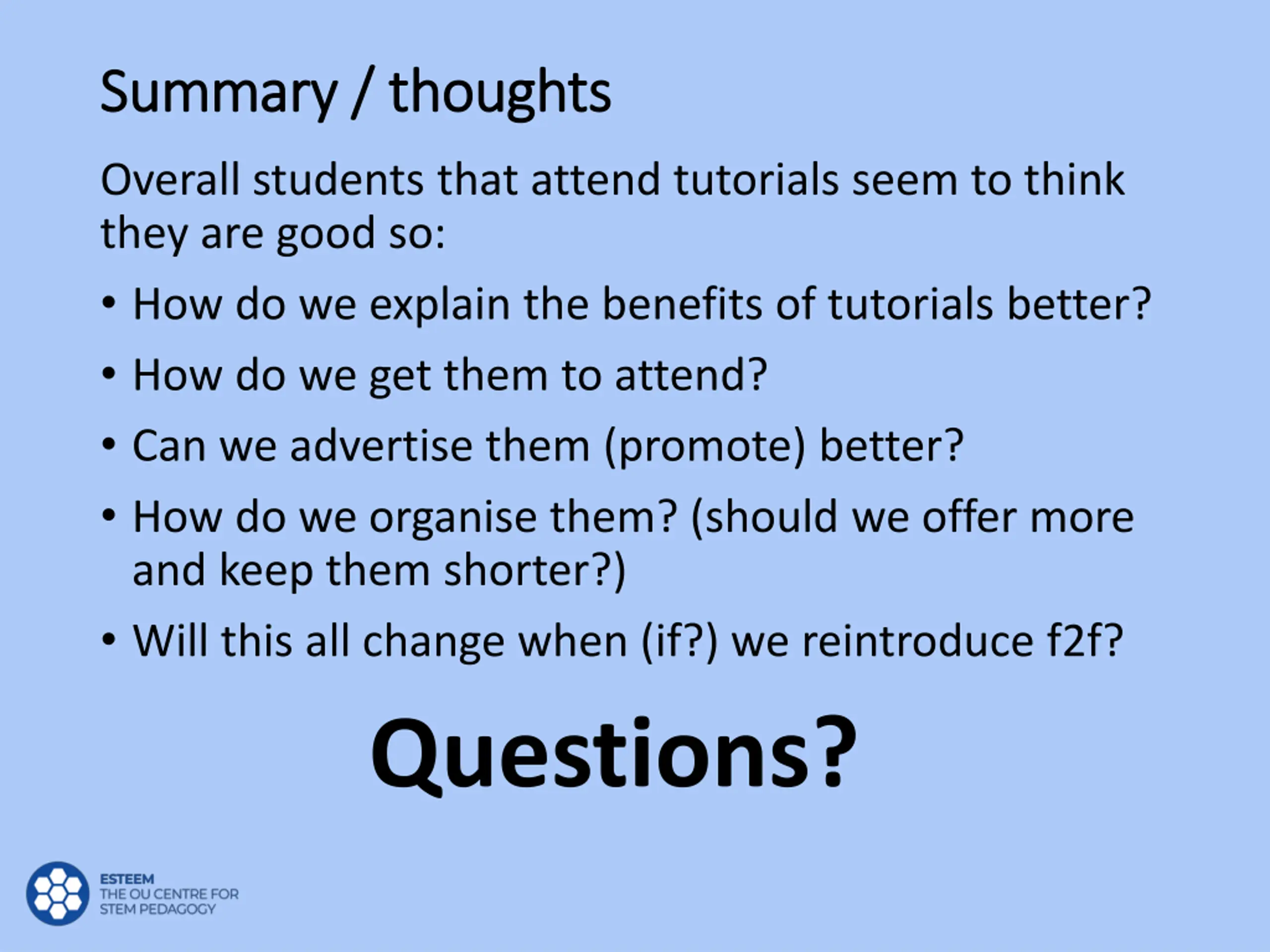 Summary / thoughts

Overall students that attend tutorials seem to think they are good so:

• How do we explain the benefits of tutorials better?
• How do we get them to attend?
• Can we advertise them (promote) better?
• How do we organise them? (should we offer more and keep them shorter?)
• Will this all change when (if?) we reintroduce f2f?

Questions?

ESTEEM
THE OU CENTRE FOR STEM PEDAGOGY